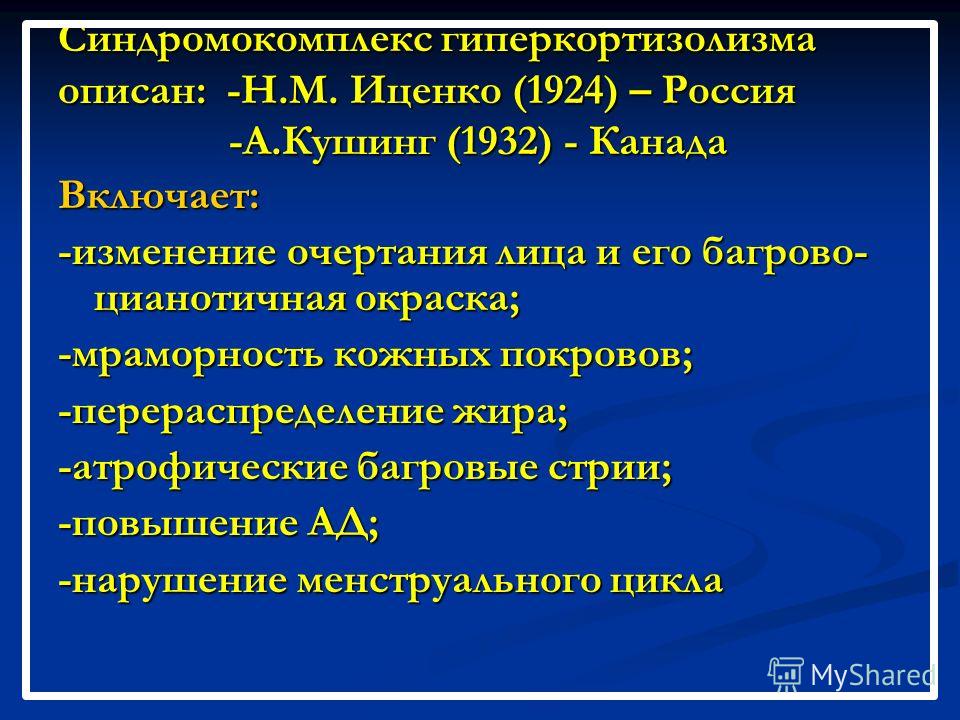 Синдромокомплекс гиперкортизолизма описан: -Н.М. Иценко (1924) – Россия
-А.Кушинг (1932) - Канада

Включает:

-изменение очертания лица и его багрово-цианотичная окраска;

-мраморность кожных покровов;

-перераспределение жира;

-атрофические багровые стрии;

-повышение АД;

-нарушение менструального цикла

MyShared